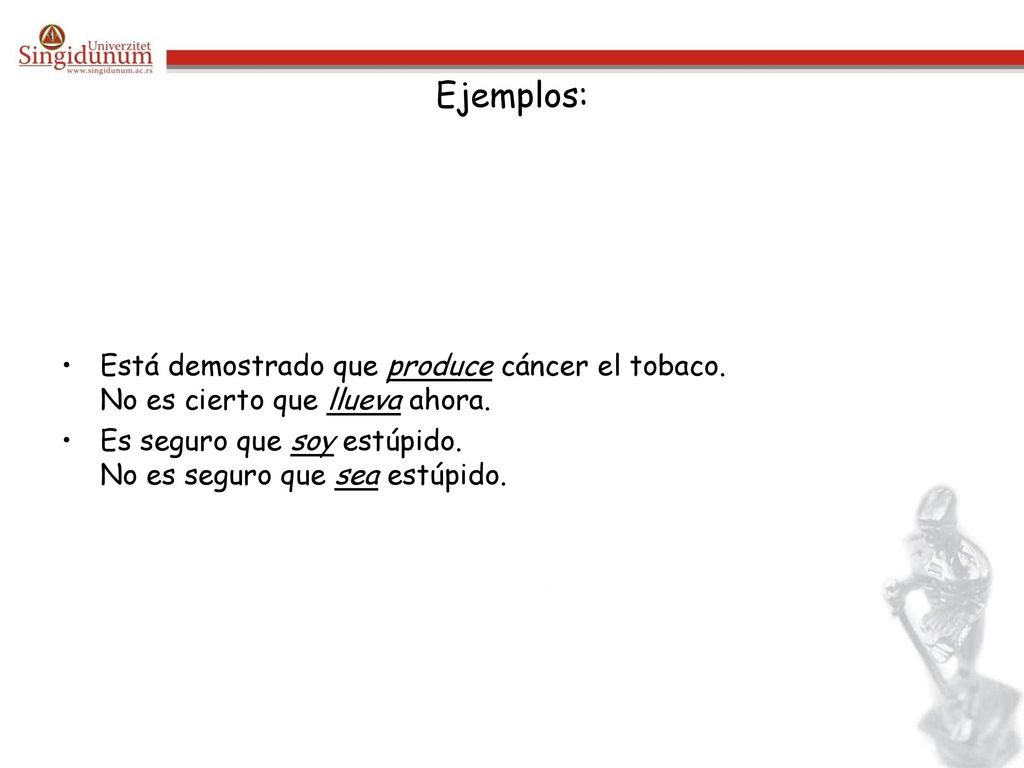 Univerzitet Singidunum
www.singidunum.ac.rs

Ejemplos:

• Está demostrado que produce cáncer el tobaco. No es cierto que llueva ahora.
• Es seguro que soy estúpido. No es seguro que sea estúpido.